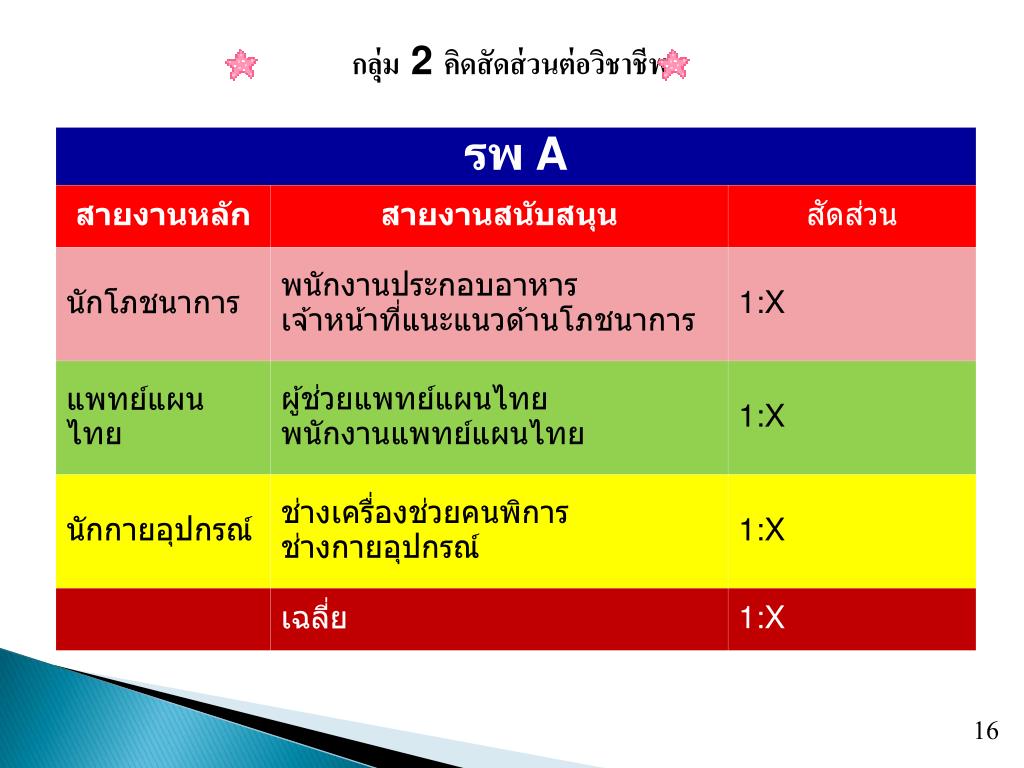 กลุ่ม 2 คิดสัดส่วนต่อวิชาชีพ

| รพ A | | |
|---|---|---|
| สายงานหลัก | สายงานสนับสนุน | สัดส่วน |
| นักโภชนาการ | พนักงานประกอบอาหาร เจ้าหน้าที่แนะแนวด้านโภชนาการ | 1:X |
| แพทย์แผนไทย | ผู้ช่วยแพทย์แผนไทย พนักงานแพทย์แผนไทย | 1:X |
| นักกายอุปกรณ์ | ช่างเครื่องช่วยคนพิการ ช่างกายอุปกรณ์ | 1:X |
| | เฉลี่ย | 1:X |

16